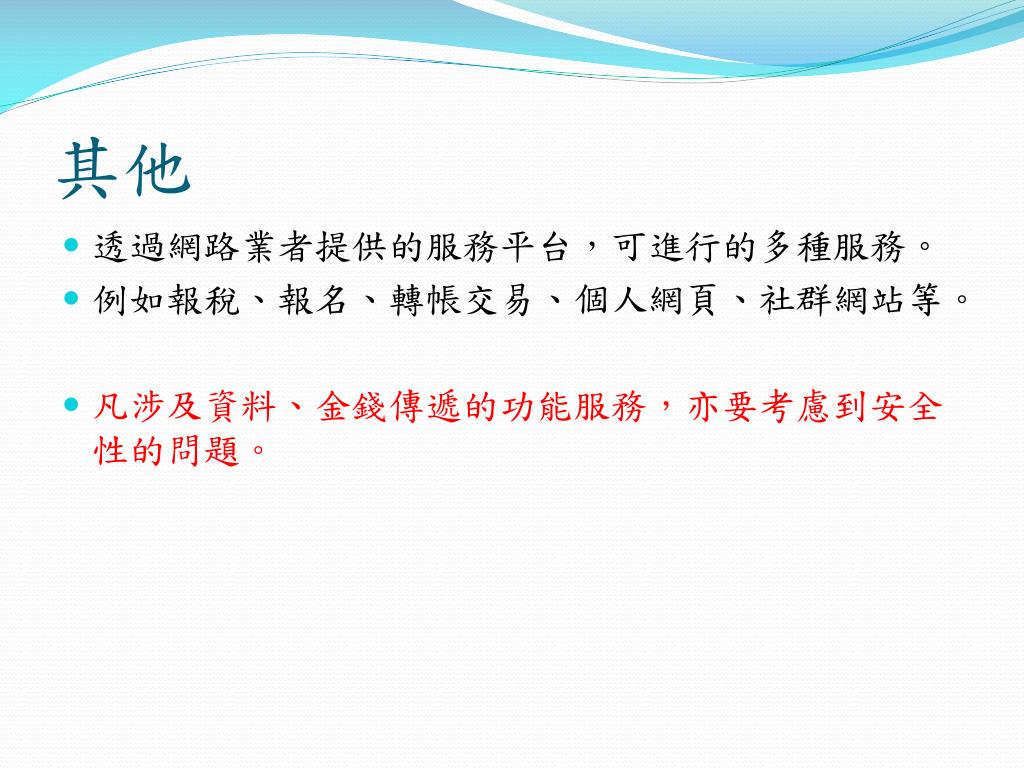 其他

透過網路業者提供的服務平台，可進行的多種服務。

例如報稅、報名、轉帳交易、個人網頁、社群網站等。

凡涉及資料、金錢傳遞的功能服務，亦要考慮到安全性的問題。